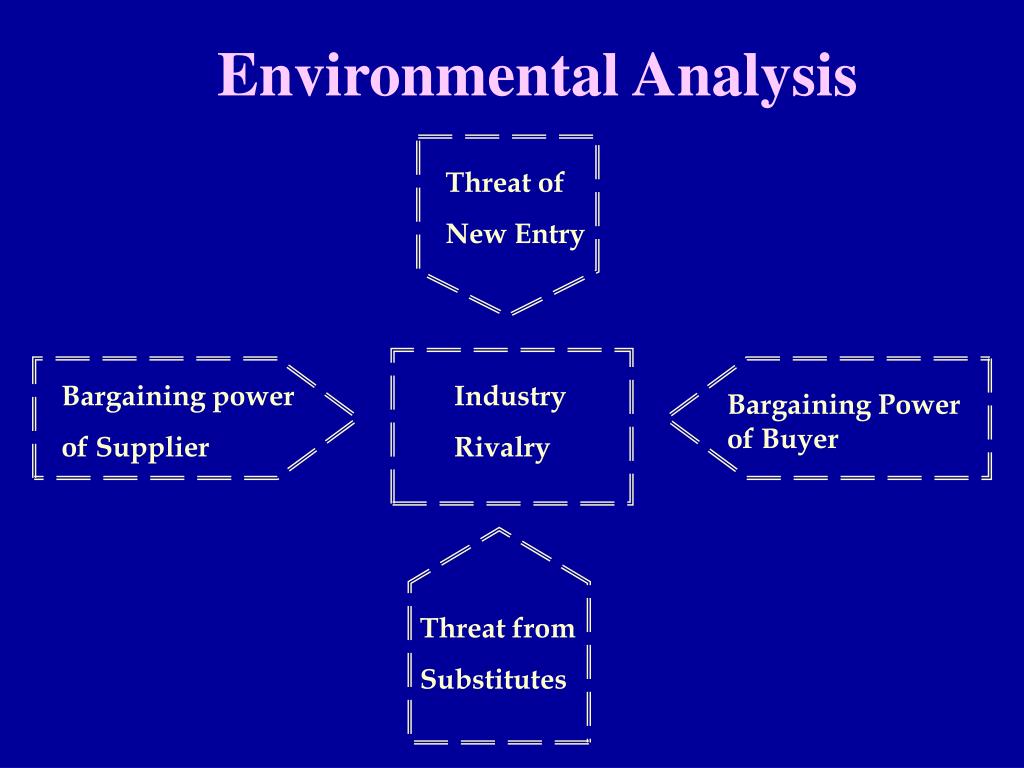 Environmental Analysis

Threat of New Entry

Bargaining power of Supplier

Industry Rivalry

Bargaining Power of Buyer

Threat from Substitutes